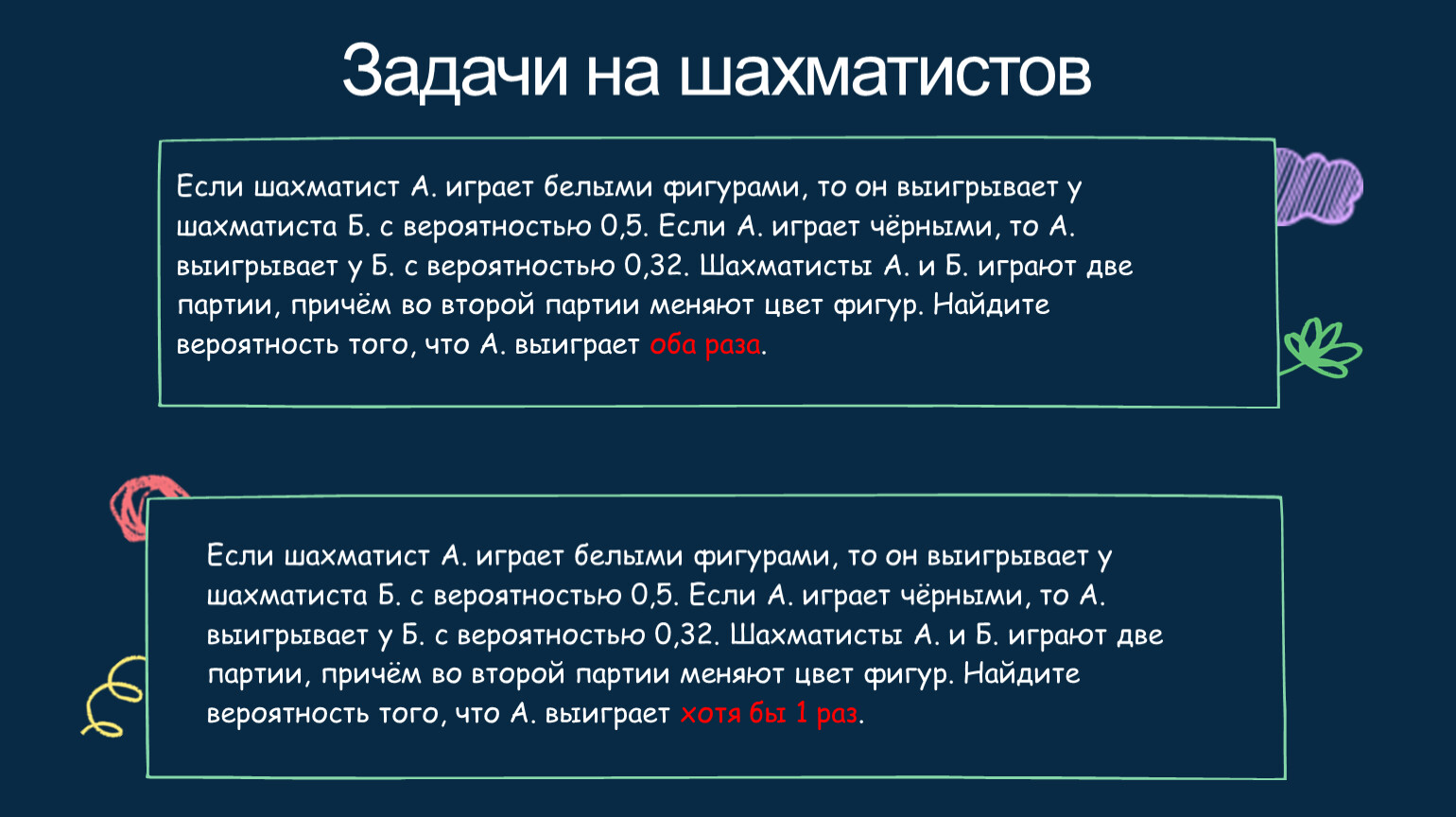 Задачи на шахматистов

Если шахматист А. играет белыми фигурами, то он выигрывает у шахматиста Б. с вероятностью 0,5. Если А. играет чёрными, то А. выигрывает у Б. с вероятностью 0,32. Шахматисты А. и Б. играют две партии, причём во второй партии меняют цвет фигур. Найдите вероятность того, что А. выиграет оба раза.

Если шахматист А. играет белыми фигурами, то он выигрывает у шахматиста Б. с вероятностью 0,5. Если А. играет чёрными, то А. выигрывает у Б. с вероятностью 0,32. Шахматисты А. и Б. играют две партии, причём во второй партии меняют цвет фигур. Найдите вероятность того, что А. выиграет хотя бы 1 раз.